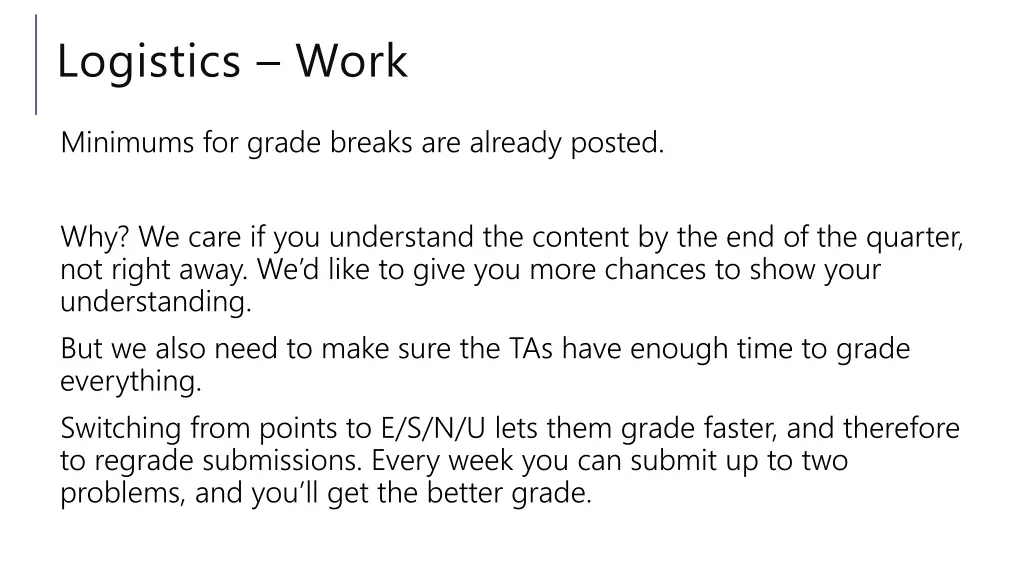 Logistics – Work

Minimums for grade breaks are already posted.

Why? We care if you understand the content by the end of the quarter, not right away. We'd like to give you more chances to show your understanding.

But we also need to make sure the TAs have enough time to grade everything.

Switching from points to E/S/N/U lets them grade faster, and therefore to regrade submissions. Every week you can submit up to two problems, and you'll get the better grade.